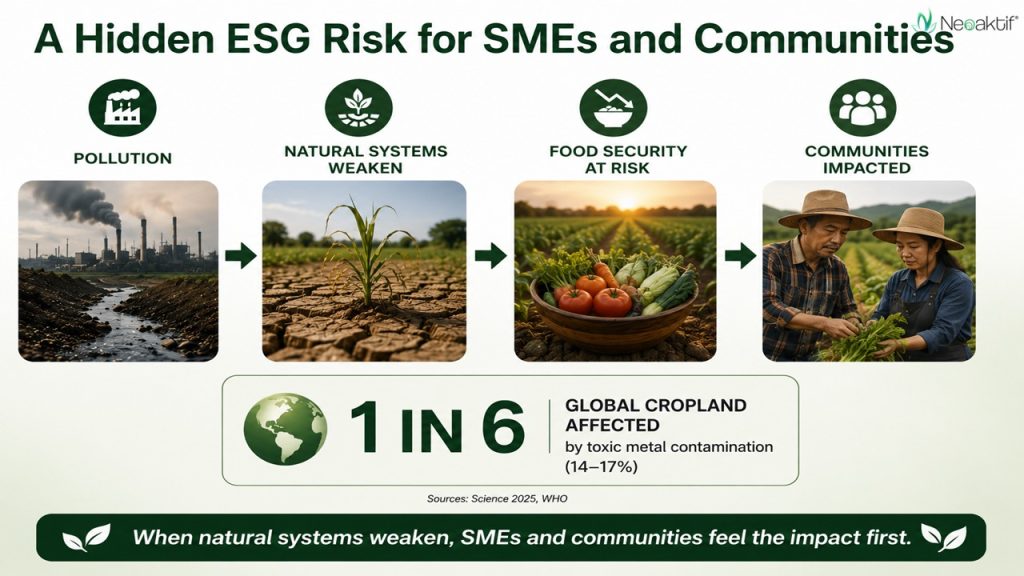 Neoaktif®

A Hidden ESG Risk for SMEs and Communities

POLLUTION

NATURAL SYSTEMS WEAKEN

FOOD SECURITY AT RISK

COMMUNITIES IMPACTED

1 IN 6

GLOBAL CROPLAND AFFECTED

by toxic metal contamination (14–17%)

Sources: Science 2025, WHO

When natural systems weaken, SMEs and communities feel the impact first.